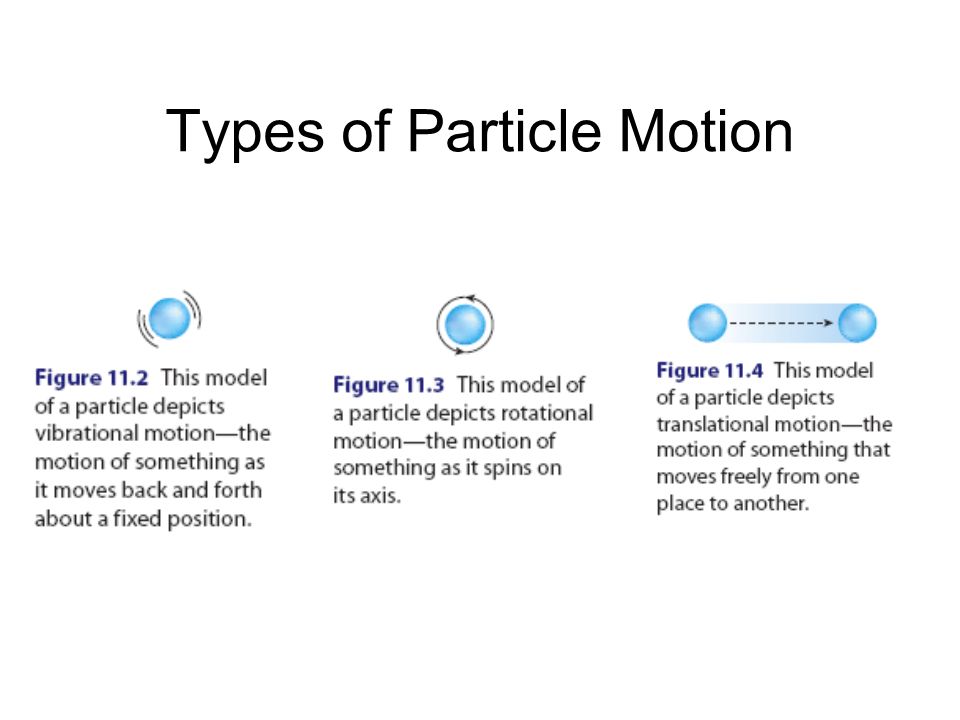 Types of Particle Motion

Figure 11.2 This model of a particle depicts vibrational motion—the motion of something as it moves back and forth about a fixed position.

Figure 11.3 This model of a particle depicts rotational motion—the motion of something as it spins on its axis.

Figure 11.4 This model of a particle depicts translational motion—the motion of something that moves freely from one place to another.